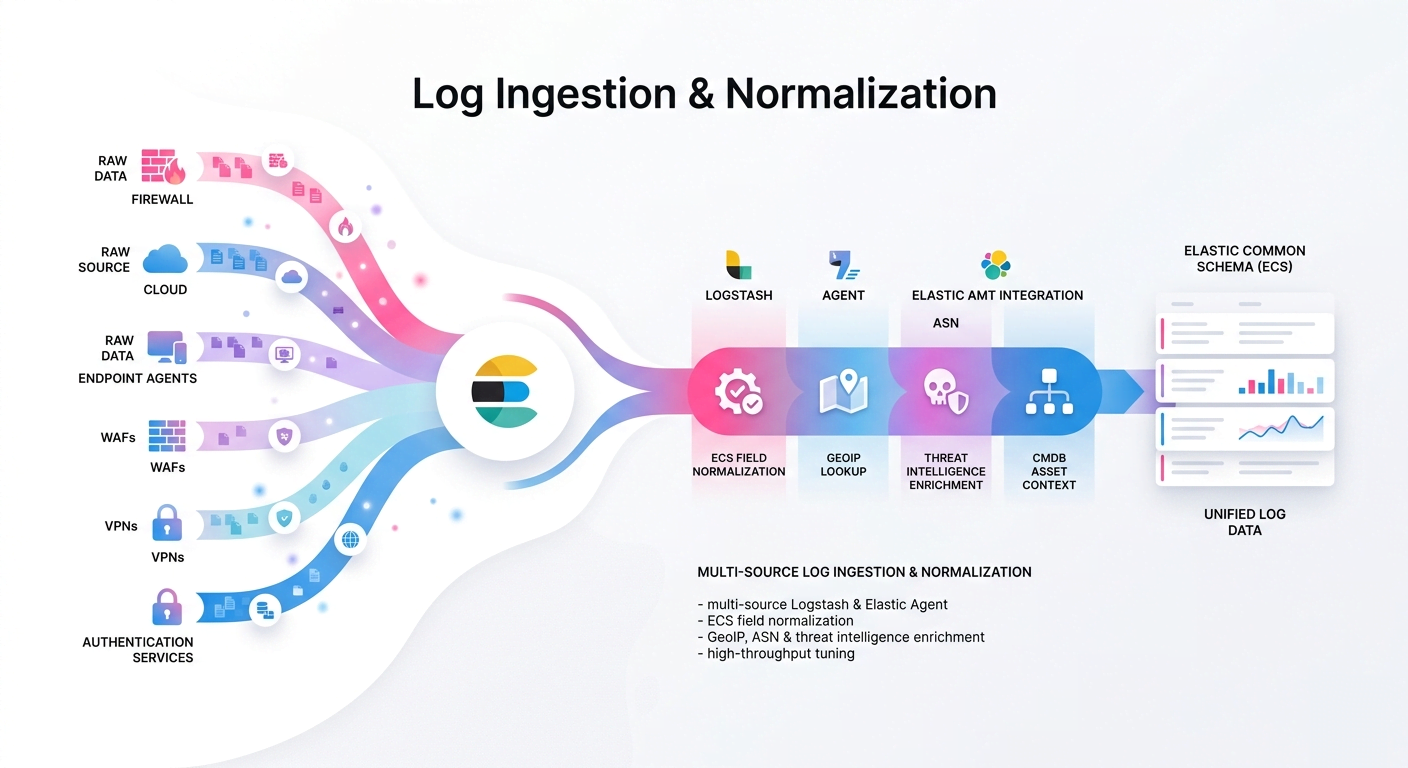 Log Ingestion & Normalization

RAW DATA
FIREWALL

RAW SOURCE
CLOUD

RAW DATA
ENDPOINT AGENTS

WAFs
WAFs

VPNs
VPNs

AUTHENTICATION SERVICES

LOGSTASH
AGENT
ELASTIC AMT INTEGRATION
ASN

ECS FIELD NORMALIZATION
GEOIP LOOKUP
THREAT INTELLIGENCE ENRICHMENT
CMDB ASSET CONTEXT

ELASTIC COMMON SCHEMA (ECS)

UNIFIED LOG DATA

MULTI-SOURCE LOG INGESTION & NORMALIZATION

- multi-source Logstash & Elastic Agent
- ECS field normalization
- GeoIP, ASN & threat intelligence enrichment
- high-throughput tuning